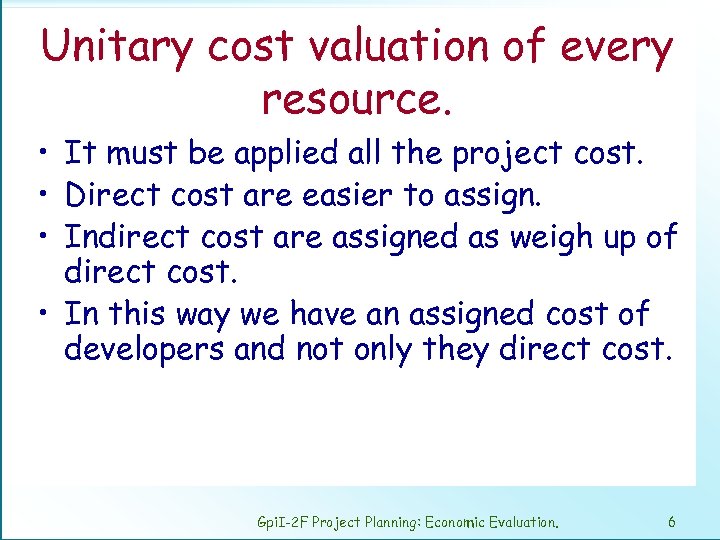 Unitary cost valuation of every resource.

• It must be applied all the project cost.
• Direct cost are easier to assign.
• Indirect cost are assigned as weigh up of direct cost.
• In this way we have an assigned cost of developers and not only they direct cost.

GpiI-2F Project Planning: Economic Evaluation. 6